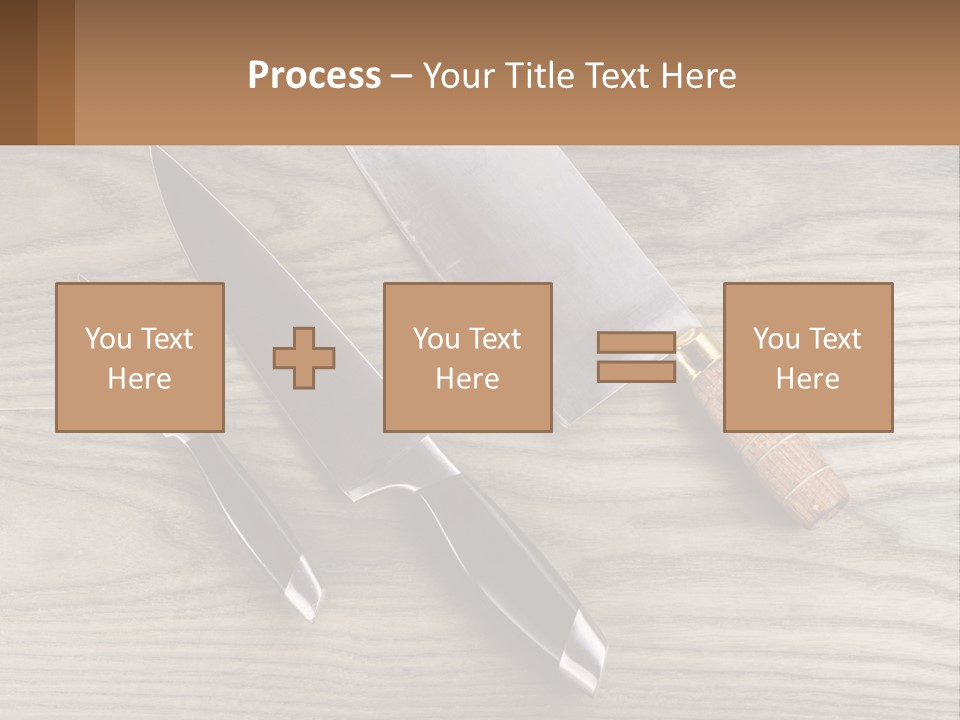 Process – Your Title Text Here

You Text Here

You Text Here

You Text Here